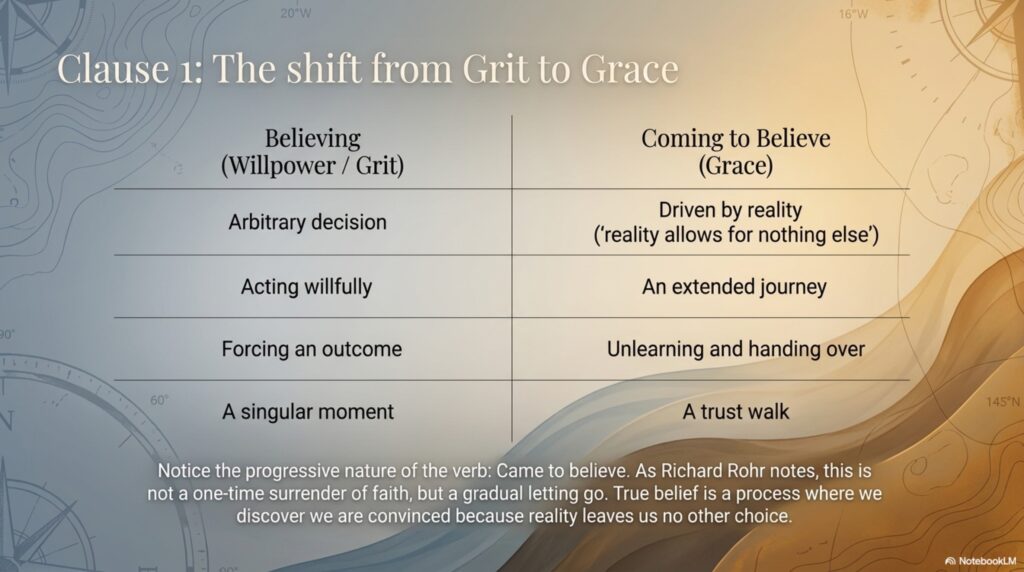 20°W

16°W

Clause 1: The shift from Grit to Grace

| Believing (Willpower / Grit) | Coming to Believe (Grace) |
|---|---|
| Arbitrary decision | Driven by reality ('reality allows for nothing else') |
| Acting willfully | An extended journey |
| Forcing an outcome | Unlearning and handing over |
| A singular moment | A trust walk |

90°

60°

145°N

Notice the progressive nature of the verb: Came to believe. As Richard Rohr notes, this is not a one-time surrender of faith, but a gradual letting go. True belief is a process where we discover we are convinced because reality leaves us no other choice.

NotebookLM